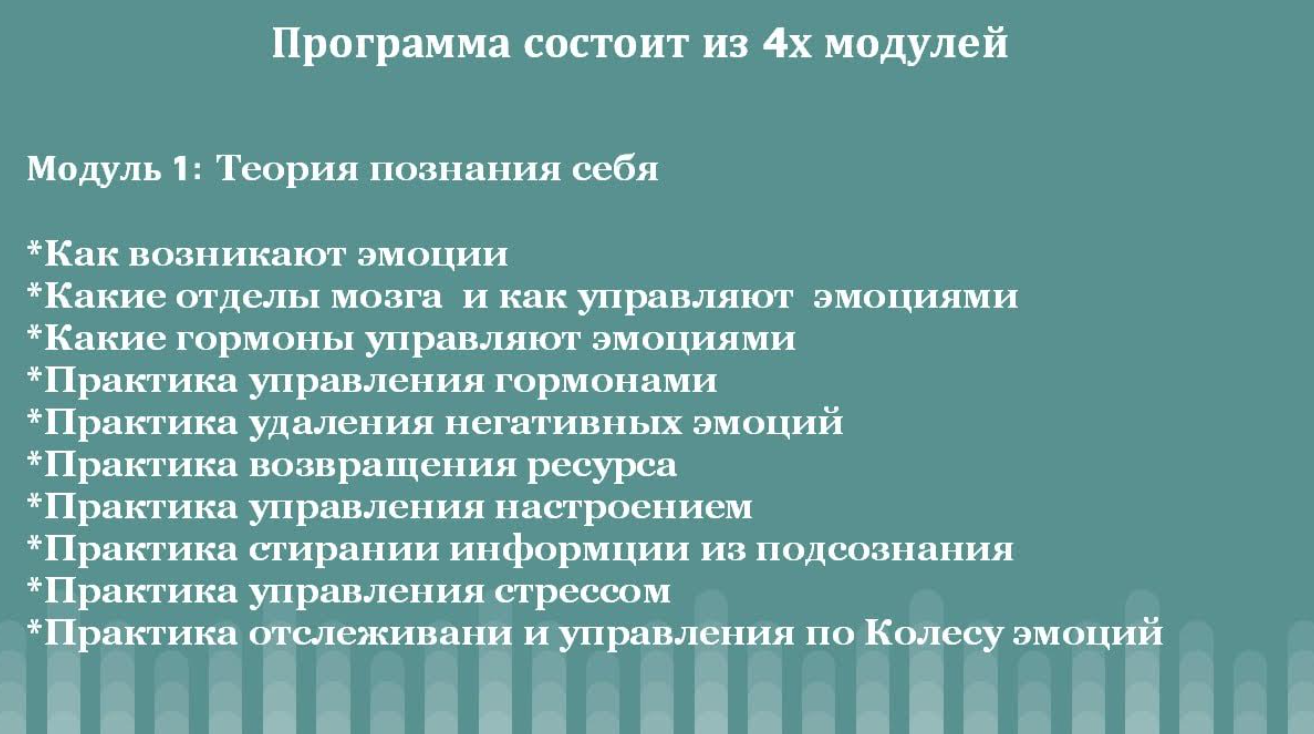 Программа состоит из 4х модулей

Модуль 1: Теория познания себя

*Как возникают эмоции
*Какие отделы мозга и как управляют эмоциями
*Какие гормоны управляют эмоциями
*Практика управления гормонами
*Практика удаления негативных эмоций
*Практика возвращения ресурса
*Практика управления настроением
*Практика стирании информции из подсознания
*Практика управления стрессом
*Практика отслеживани и управления по Колесу эмоций